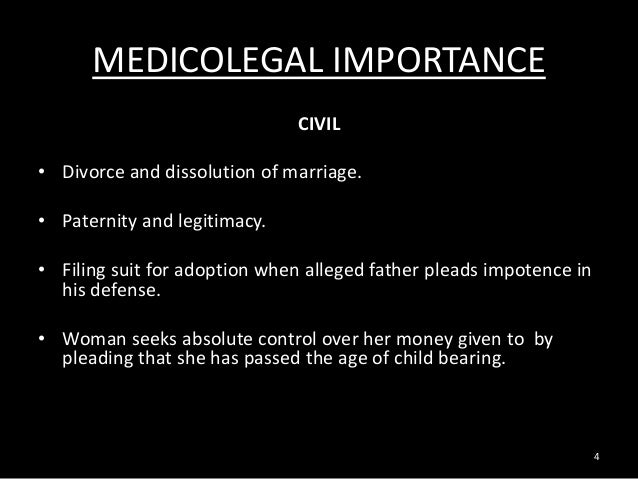 MEDICOLEGAL IMPORTANCE

CIVIL

• Divorce and dissolution of marriage.

• Paternity and legitimacy.

• Filing suit for adoption when alleged father pleads impotence in his defense.

• Woman seeks absolute control over her money given to by pleading that she has passed the age of child bearing.

4